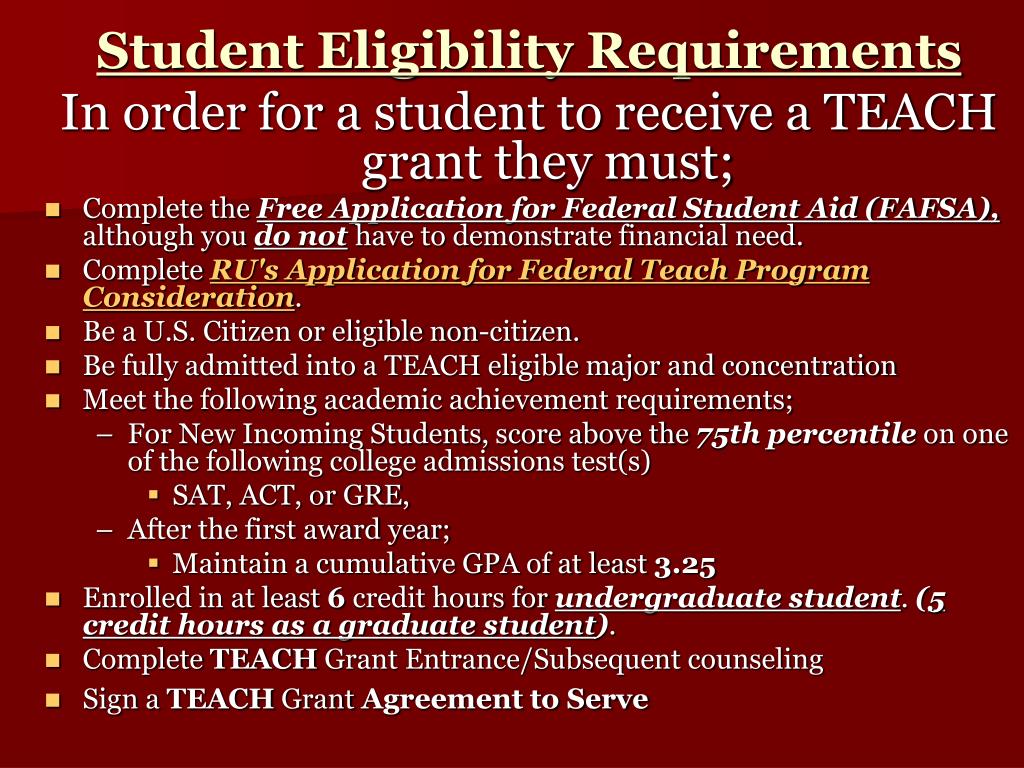 Student Eligibility Requirements

In order for a student to receive a TEACH grant they must;

- Complete the Free Application for Federal Student Aid (FAFSA), although you do not have to demonstrate financial need.
- Complete RU's Application for Federal Teach Program Consideration.
- Be a U.S. Citizen or eligible non-citizen.
- Be fully admitted into a TEACH eligible major and concentration
- Meet the following academic achievement requirements;
  – For New Incoming Students, score above the 75th percentile on one of the following college admissions test(s)
    - SAT, ACT, or GRE,
  – After the first award year;
    - Maintain a cumulative GPA of at least 3.25
- Enrolled in at least 6 credit hours for undergraduate student. (5 credit hours as a graduate student).
- Complete TEACH Grant Entrance/Subsequent counseling
- Sign a TEACH Grant Agreement to Serve